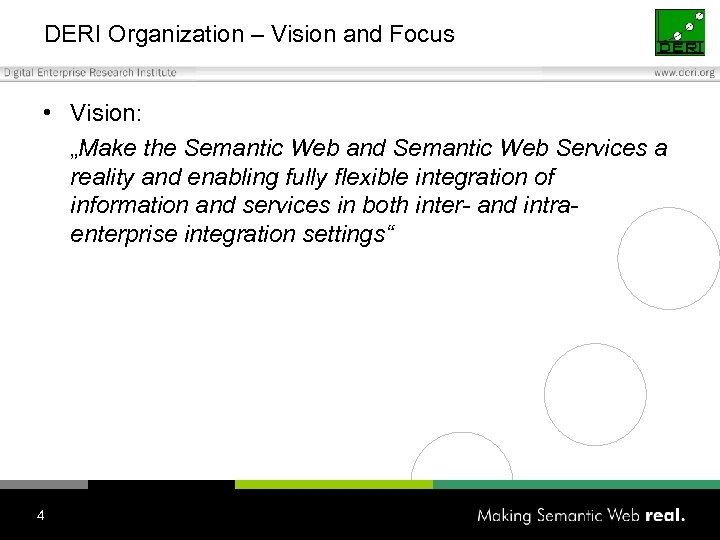 DERI Organization – Vision and Focus

DERI

Digital Enterprise Research Institute

www.deri.org

• Vision:

„Make the Semantic Web and Semantic Web Services a reality and enabling fully flexible integration of information and services in both inter- and intra-enterprise integration settings“

4

Making Semantic Web real.